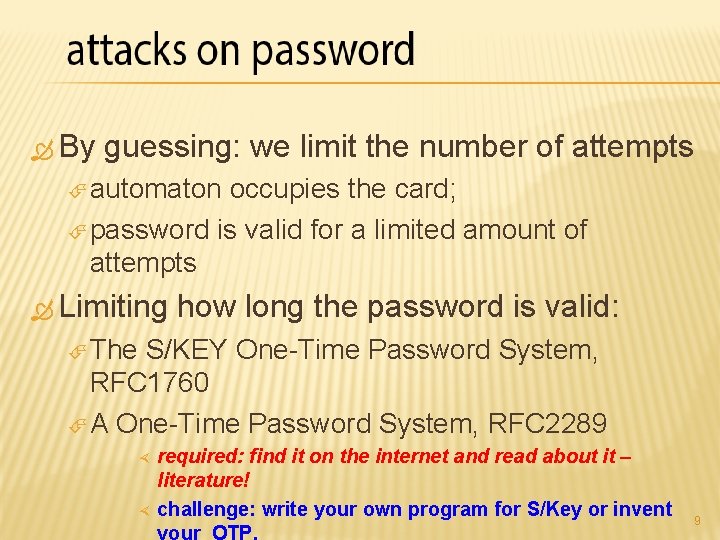 attacks on password

By guessing: we limit the number of attempts

automaton occupies the card;

password is valid for a limited amount of attempts

Limiting how long the password is valid:

The S/KEY One-Time Password System, RFC1760

A One-Time Password System, RFC2289

required: find it on the internet and read about it – literature!

challenge: write your own program for S/Key or invent your OTP.

9